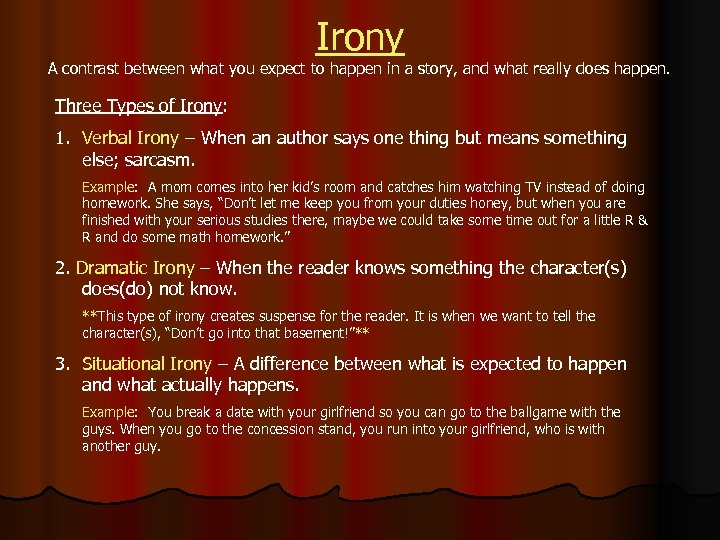 Irony

A contrast between what you expect to happen in a story, and what really does happen.

Three Types of Irony:

1. Verbal Irony – When an author says one thing but means something else; sarcasm.

Example: A mom comes into her kid's room and catches him watching TV instead of doing homework. She says, "Don't let me keep you from your duties honey, but when you are finished with your serious studies there, maybe we could take some time out for a little R & R and do some math homework."

2. Dramatic Irony – When the reader knows something the character(s) does(do) not know.

**This type of irony creates suspense for the reader. It is when we want to tell the character(s), "Don't go into that basement!"**

3. Situational Irony – A difference between what is expected to happen and what actually happens.

Example: You break a date with your girlfriend so you can go to the ballgame with the guys. When you go to the concession stand, you run into your girlfriend, who is with another guy.